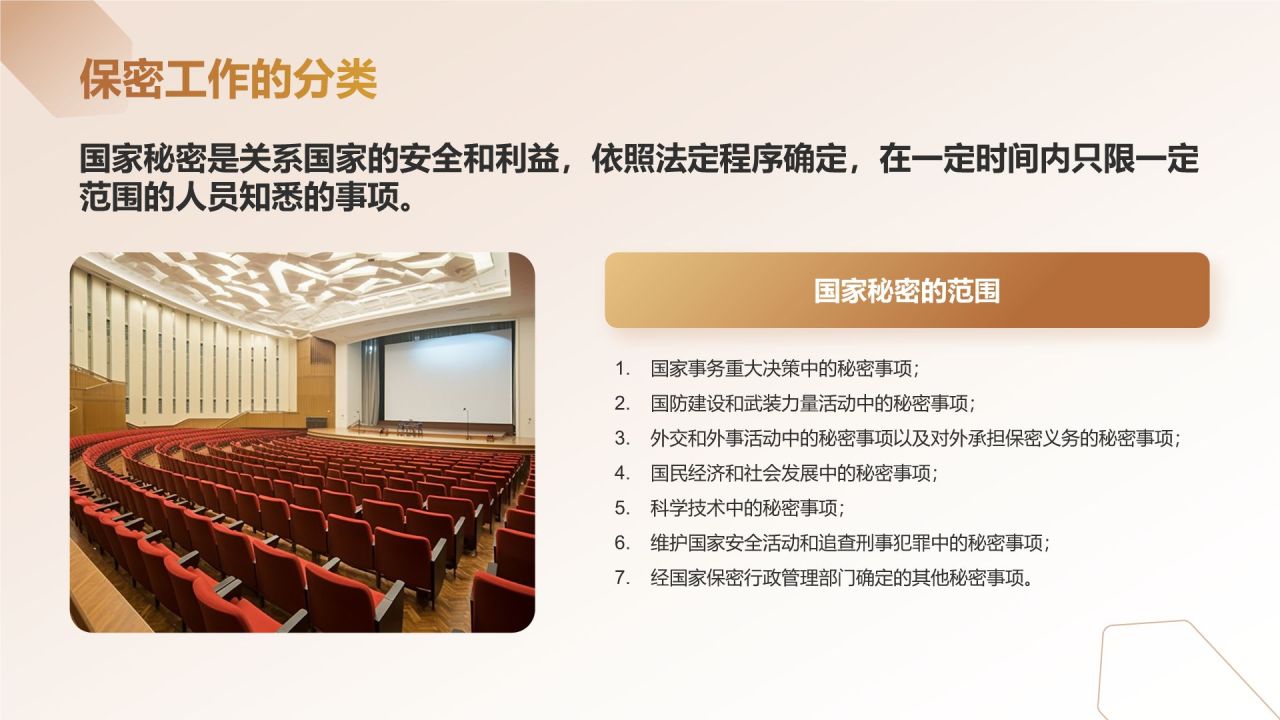 保密工作的分类

国家秘密是关系国家的安全和利益，依照法定程序确定，在一定时间内只限一定范围的人员知悉的事项。

国家秘密的范围

1. 国家事务重大决策中的秘密事项；
2. 国防建设和武装力量活动中的秘密事项；
3. 外交和外事活动中的秘密事项以及对外承担保密义务的秘密事项；
4. 国民经济和社会发展中的秘密事项；
5. 科学技术中的秘密事项；
6. 维护国家安全活动和追查刑事犯罪中的秘密事项；
7. 经国家保密行政管理部门确定的其他秘密事项。